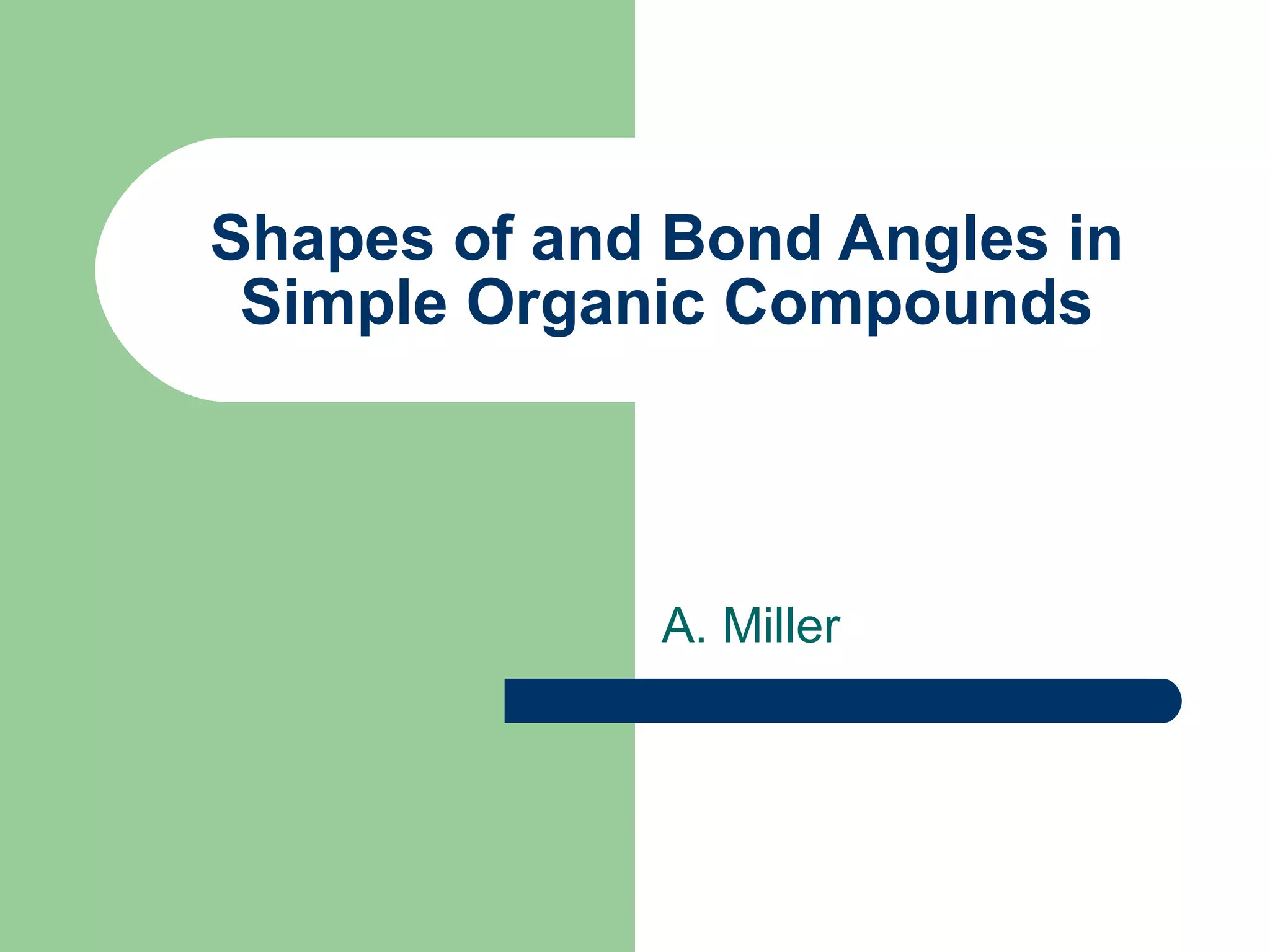 Shapes of and Bond Angles in Simple Organic Compounds

A. Miller